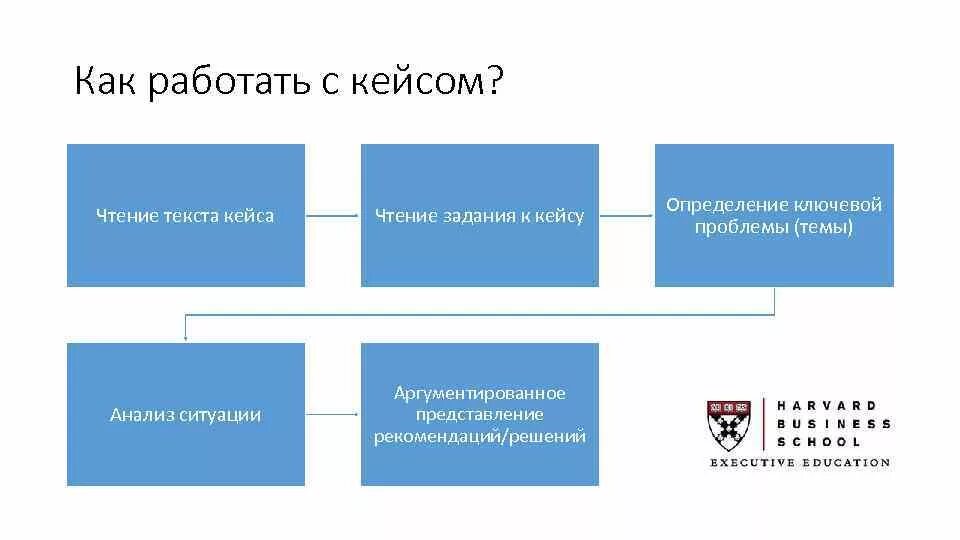 Как работать с кейсом?

Чтение текста кейса

Чтение задания к кейсу

Определение ключевой проблемы (темы)

Анализ ситуации

Аргументированное представление рекомендаций/решений

HARVARD BUSINESS SCHOOL
EXECUTIVE EDUCATION